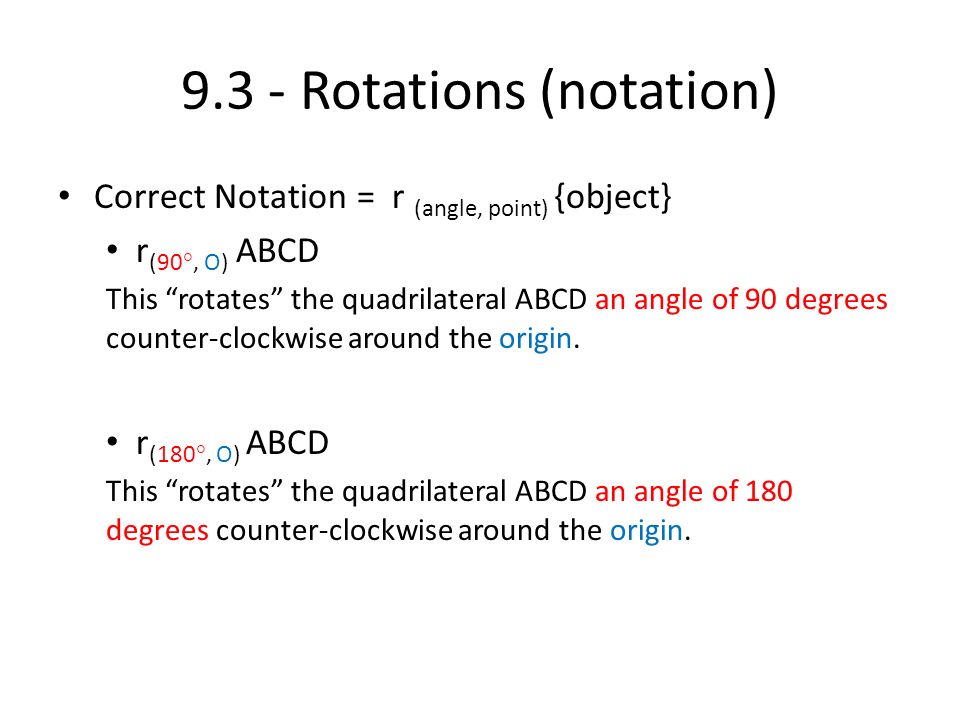 9.3 - Rotations (notation)

• Correct Notation = $r_{(\text{angle, point})}$ {object}

• $r_{(90^\circ, O)}$ ABCD

This “rotates” the quadrilateral ABCD an angle of 90 degrees counter-clockwise around the origin.

• $r_{(180^\circ, O)}$ ABCD

This “rotates” the quadrilateral ABCD an angle of 180 degrees counter-clockwise around the origin.